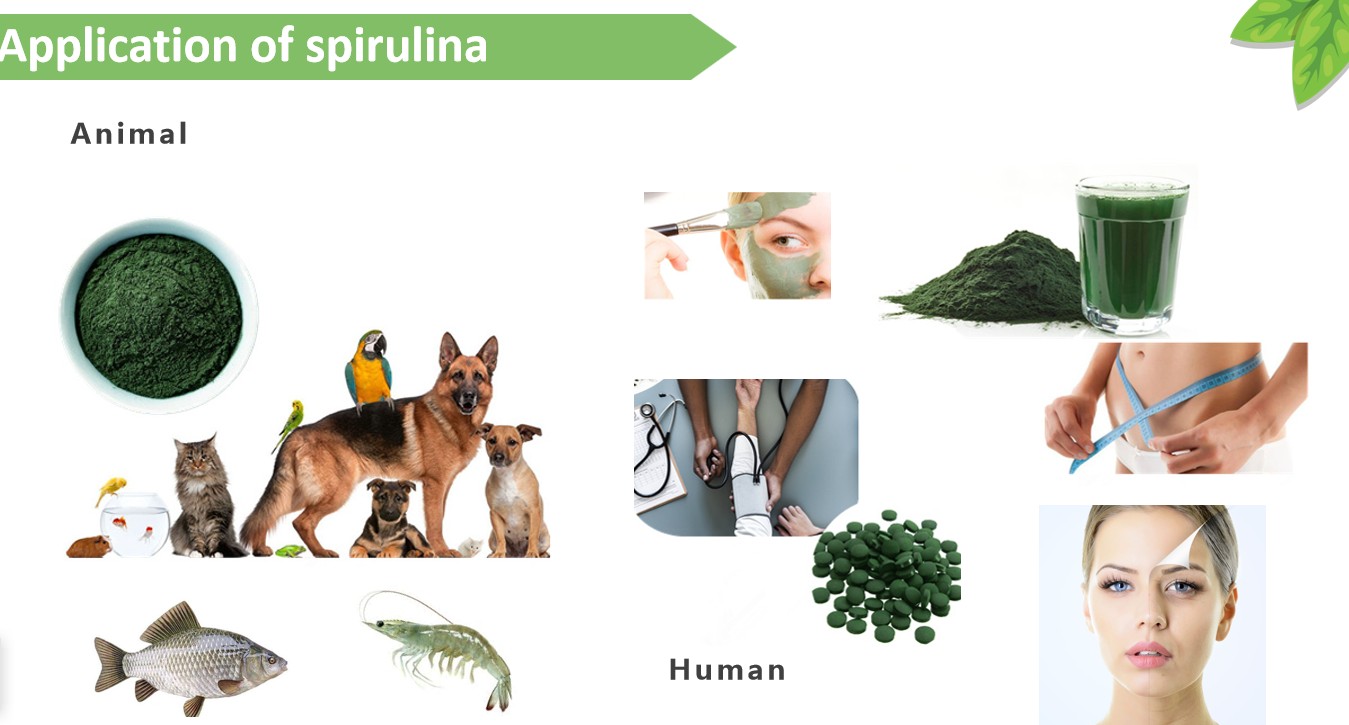 Application of spirulina

Animal

Human